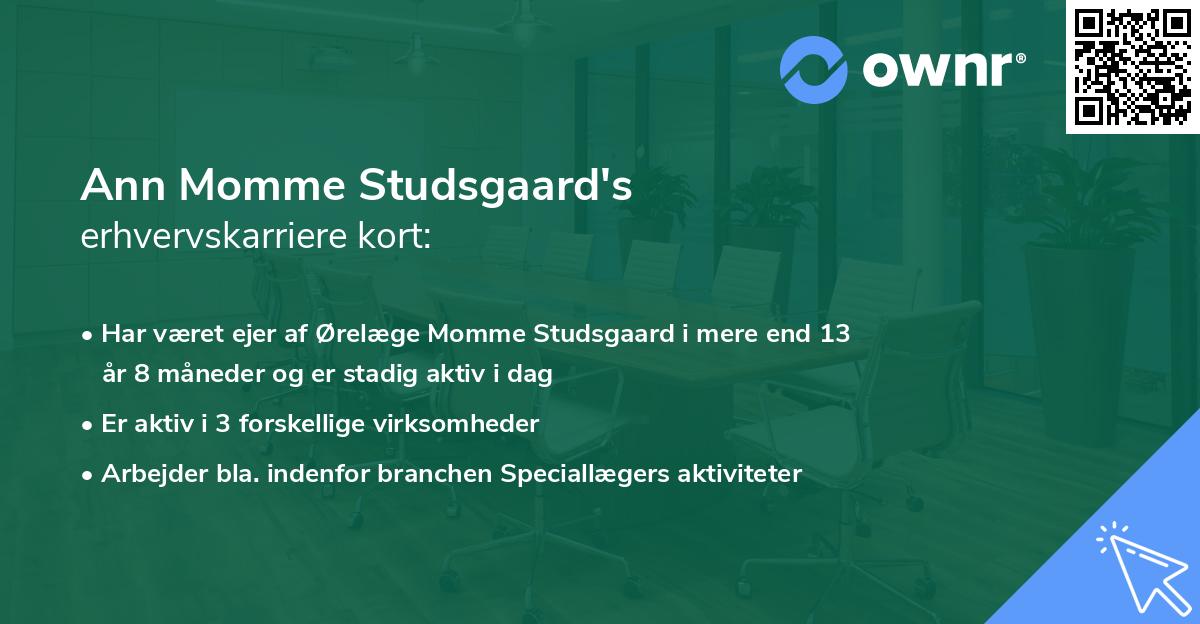 ownr®

Ann Momme Studsgaard's erhvervskarriere kort:

• Har været ejer af Ørelæge Momme Studsgaard i mere end 13 år 8 måneder og er stadig aktiv i dag

• Er aktiv i 3 forskellige virksomheder

• Arbejder bla. indenfor branchen Speciallægers aktiviteter